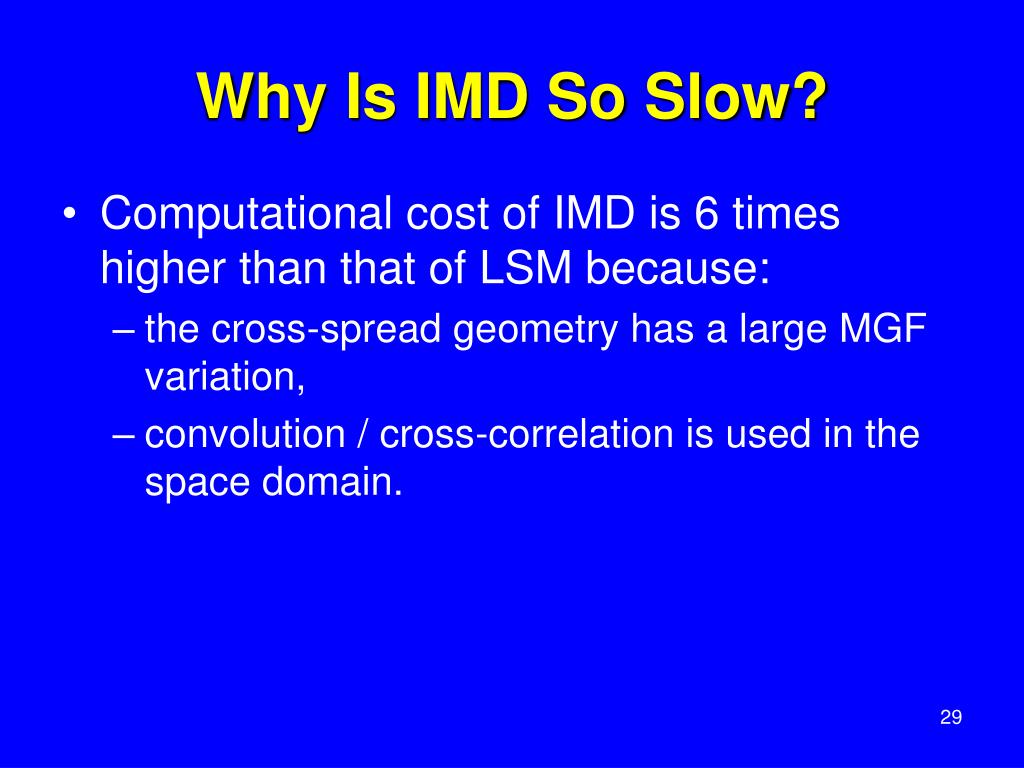 Why Is IMD So Slow?

• Computational cost of IMD is 6 times higher than that of LSM because:

– the cross-spread geometry has a large MGF variation,

– convolution / cross-correlation is used in the space domain.

29